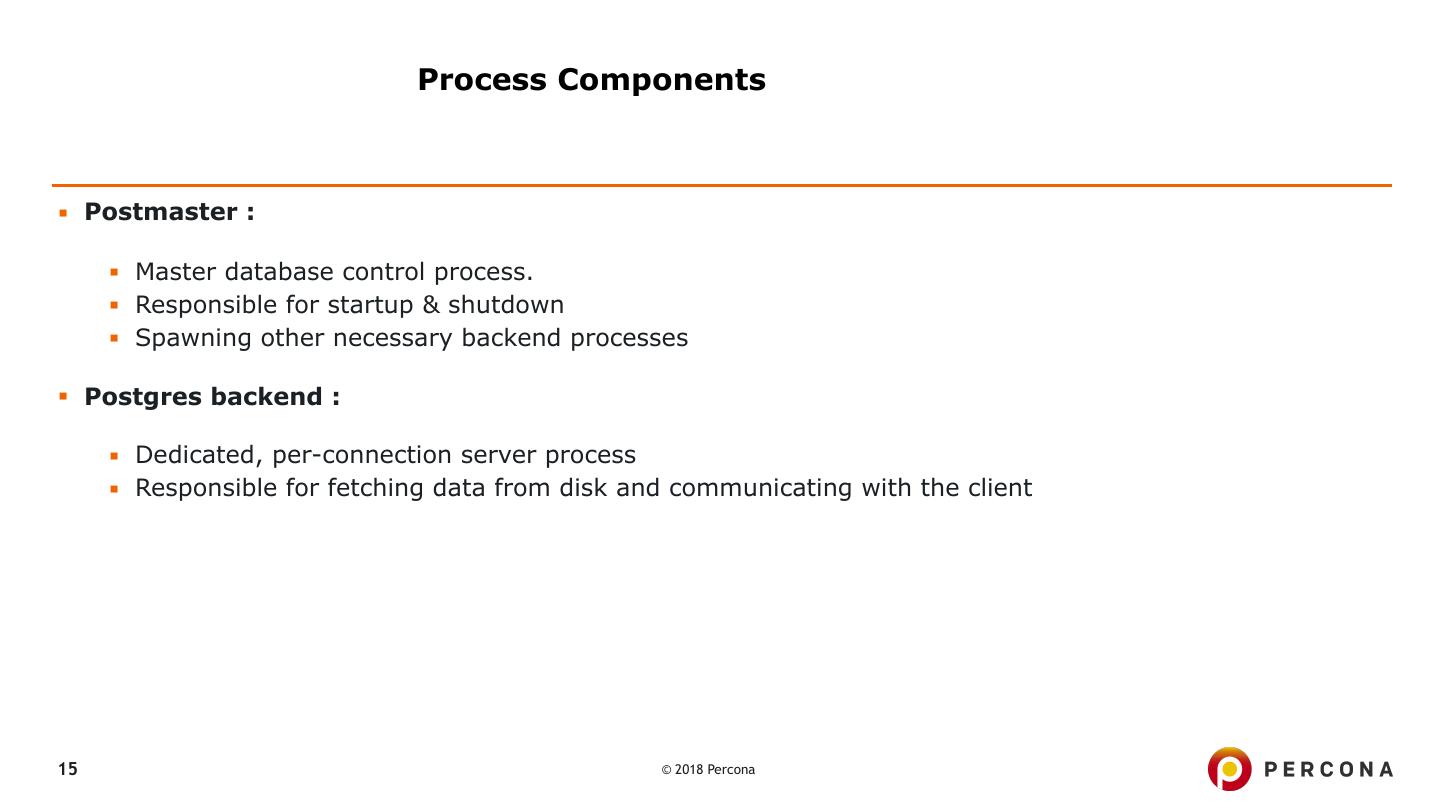 Process Components

▪ Postmaster :

▪ Master database control process.
▪ Responsible for startup & shutdown
▪ Spawning other necessary backend processes

▪ Postgres backend :

▪ Dedicated, per-connection server process
▪ Responsible for fetching data from disk and communicating with the client

15

© 2018 Percona

PERCONA